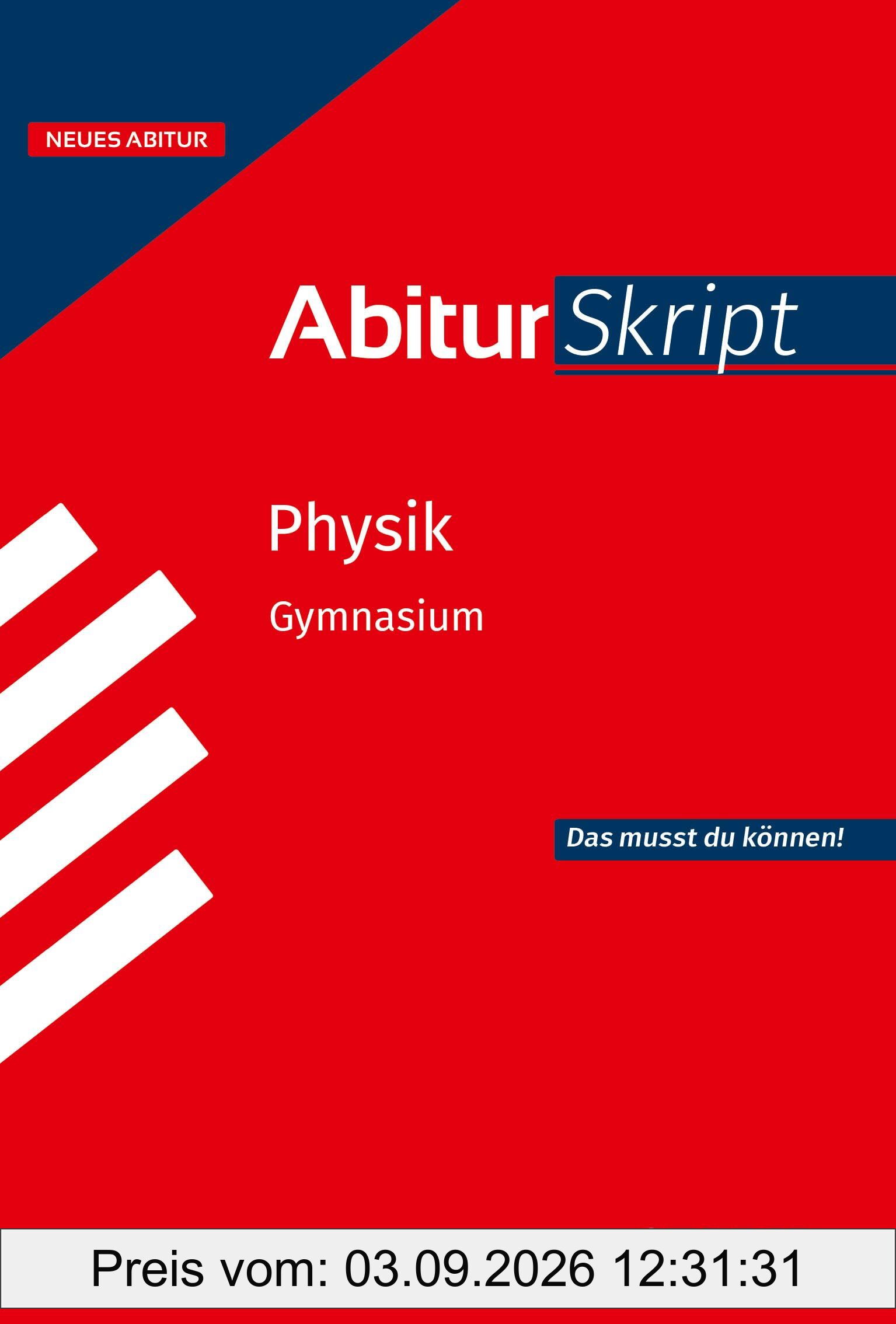 NEUES ABITUR

Abitur Skript

Physik

Gymnasium

Das musst du können!

Preis vom: 03.09.2026 12:31:31